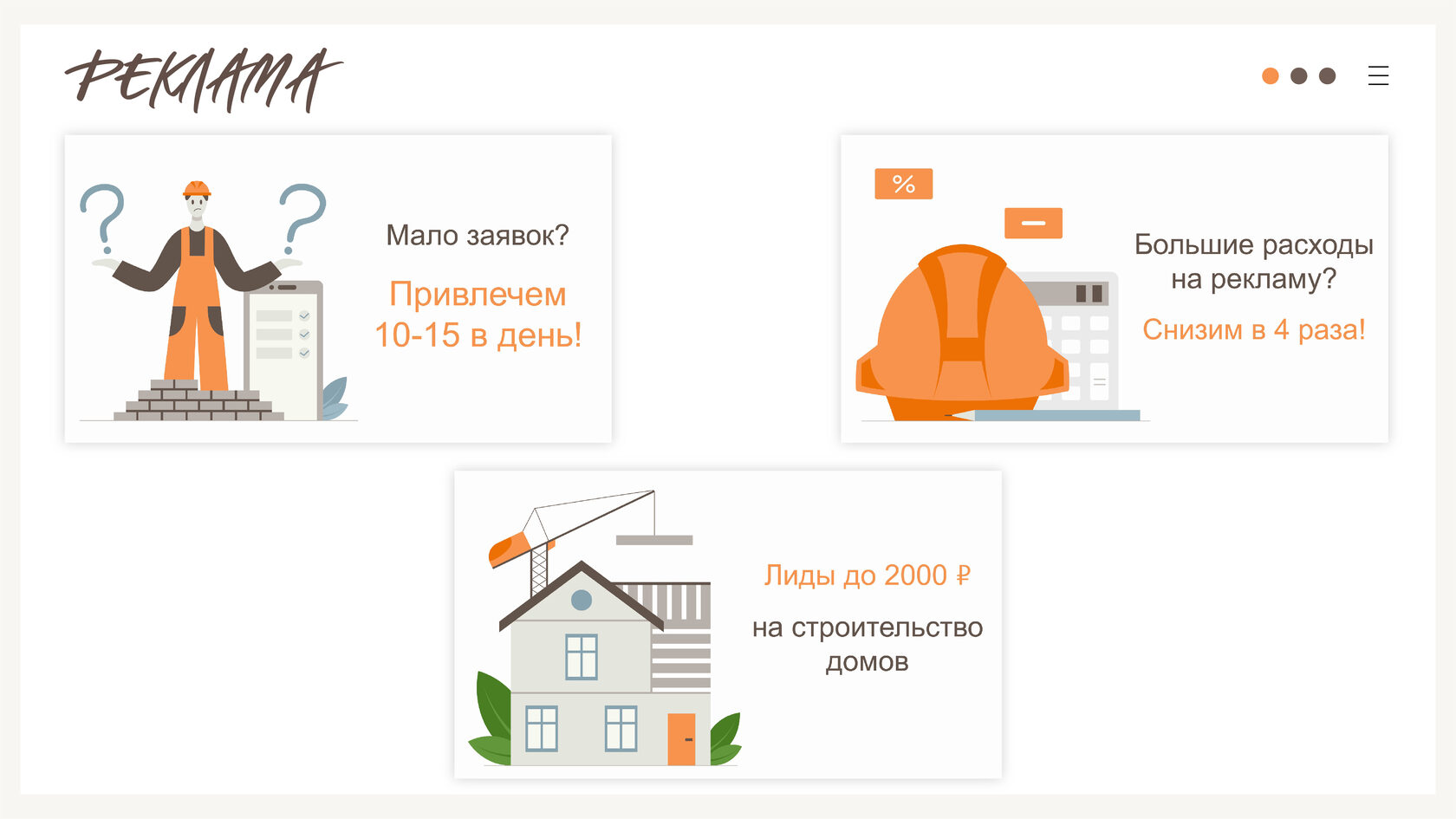 РЕКЛАМА

Мало заявок?

Привлечем 10-15 в день!

%

Большие расходы на рекламу?

Снизим в 4 раза!

Лиды до 2000 ₽

на строительство домов